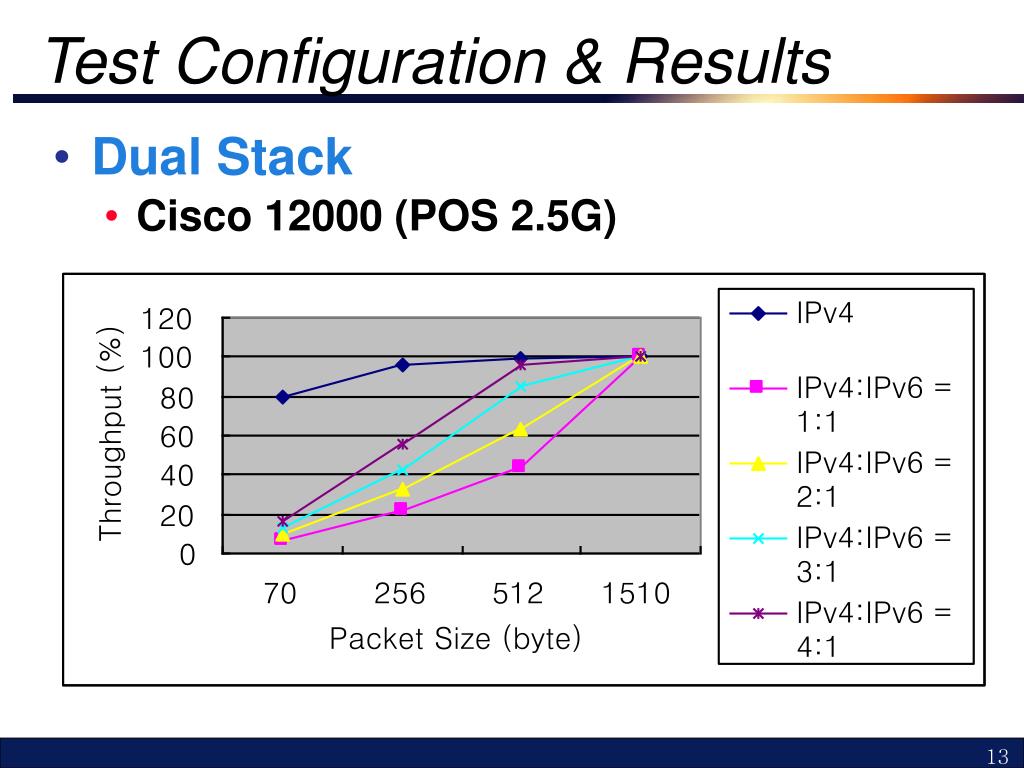 Test Configuration & Results

• Dual Stack
  • Cisco 12000 (POS 2.5G)

Throughput (%)
120
100
80
60
40
20
0
70 256 512 1510
Packet Size (byte)

IPv4
IPv4:IPv6 = 1:1
IPv4:IPv6 = 2:1
IPv4:IPv6 = 3:1
IPv4:IPv6 = 4:1

13